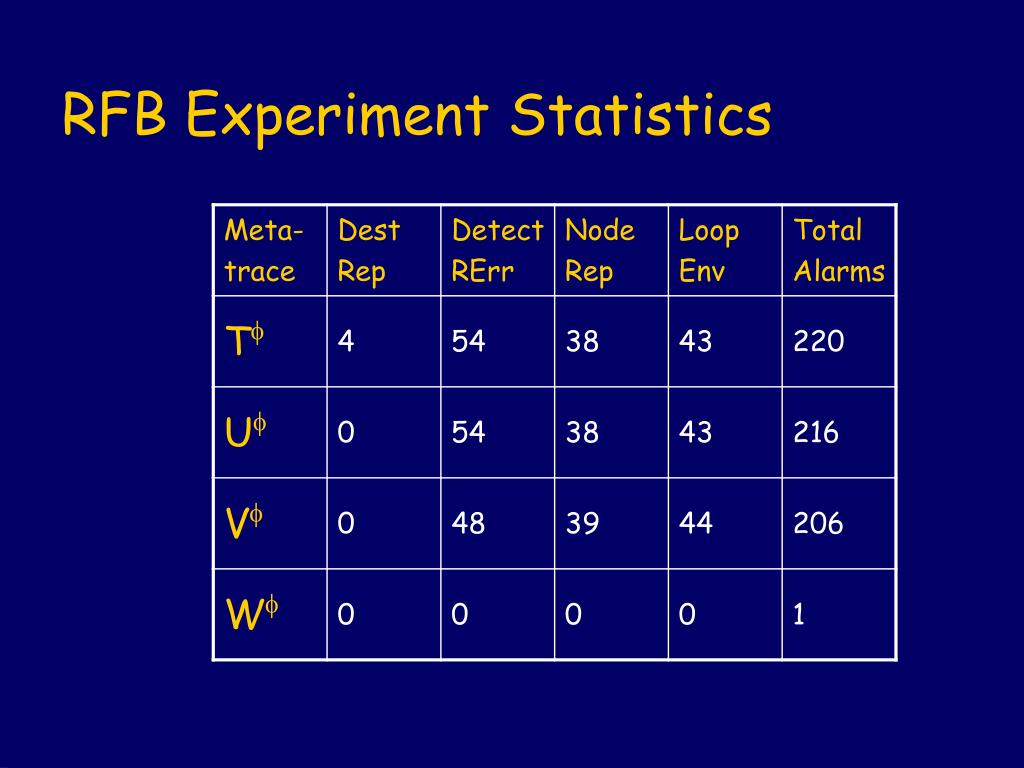 RFB Experiment Statistics

| Meta-trace | Dest Rep | Detect RErr | Node Rep | Loop Env | Total Alarms |
|---|---|---|---|---|---|
| $T^{\phi}$ | 4 | 54 | 38 | 43 | 220 |
| $U^{\phi}$ | 0 | 54 | 38 | 43 | 216 |
| $V^{\phi}$ | 0 | 48 | 39 | 44 | 206 |
| $W^{\phi}$ | 0 | 0 | 0 | 0 | 1 |